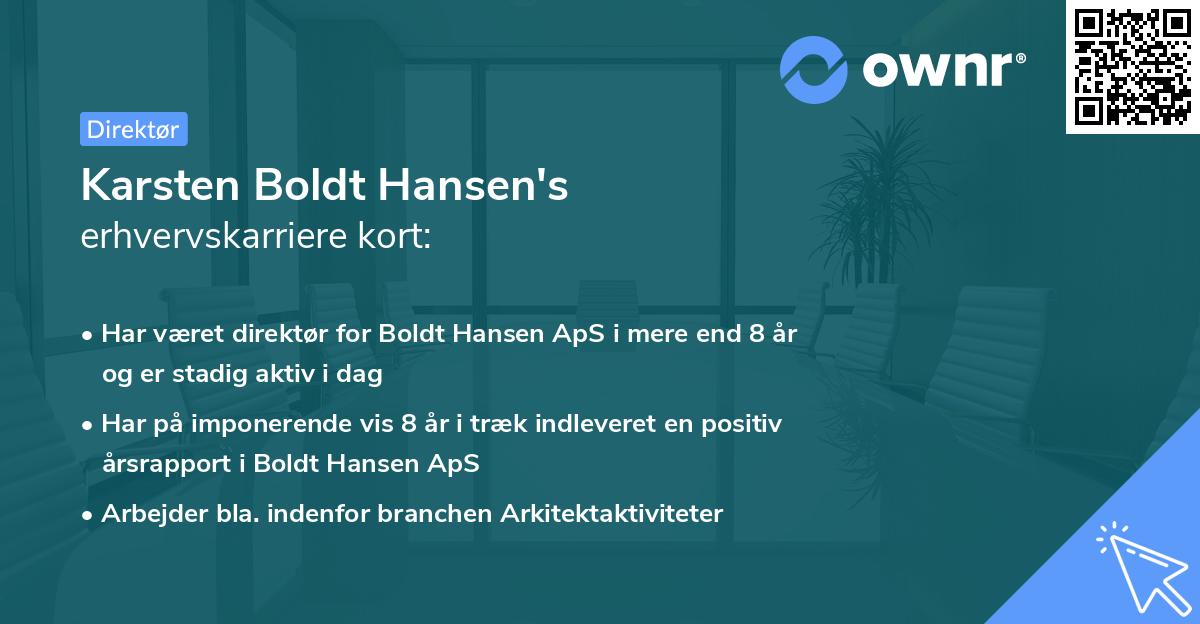 ownr®

Direktør

Karsten Boldt Hansen's
erhvervskarriere kort:

• Har været direktør for Boldt Hansen ApS i mere end 8 år og er stadig aktiv i dag

• Har på imponerende vis 8 år i træk indleveret en positiv årsrapport i Boldt Hansen ApS

• Arbejder bla. indenfor branchen Arkitektaktiviteter